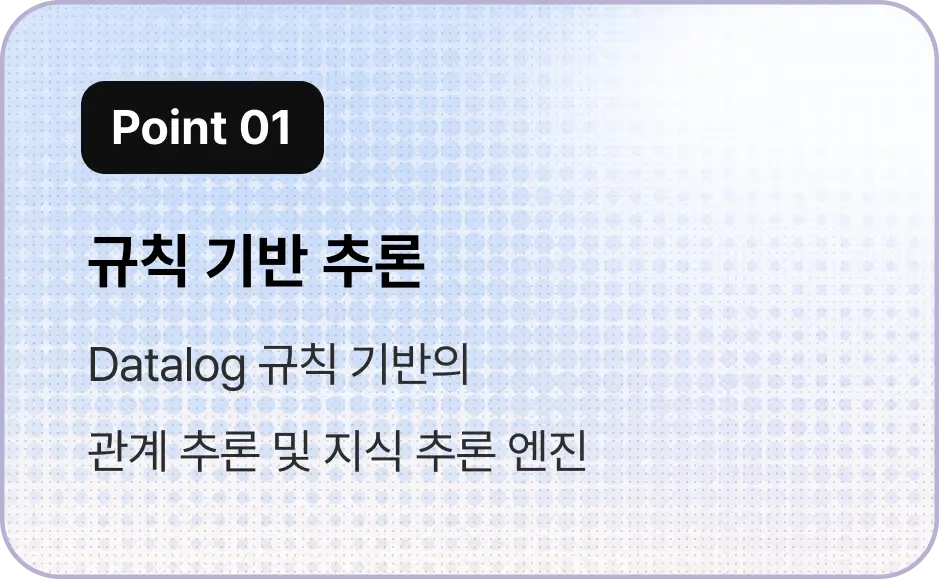 Point 01

규칙 기반 추론

Datalog 규칙 기반의
관계 추론 및 지식 추론 엔진